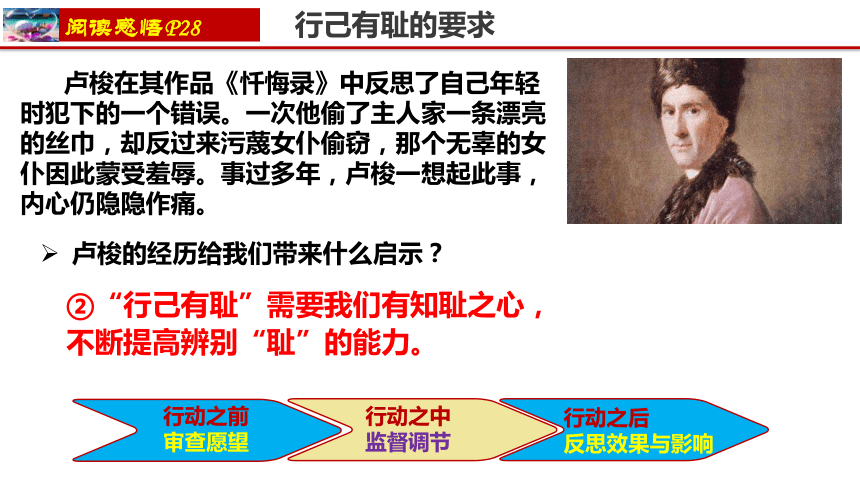 阅读感悟P28

行己有耻的要求

卢梭在其作品《忏悔录》中反思了自己年轻时犯下的一个错误。一次他偷了主人家一条漂亮的丝巾，却反过来污蔑女仆偷窃，那个无辜的女仆因此蒙受羞辱。事过多年，卢梭一想起此事，内心仍隐隐作痛。

➢ 卢梭的经历给我们带来什么启示？

②“行己有耻”需要我们有知耻之心，不断提高辨别“耻”的能力。

行动之前
审查愿望

行动之中
监督调节

行动之后
反思效果与影响